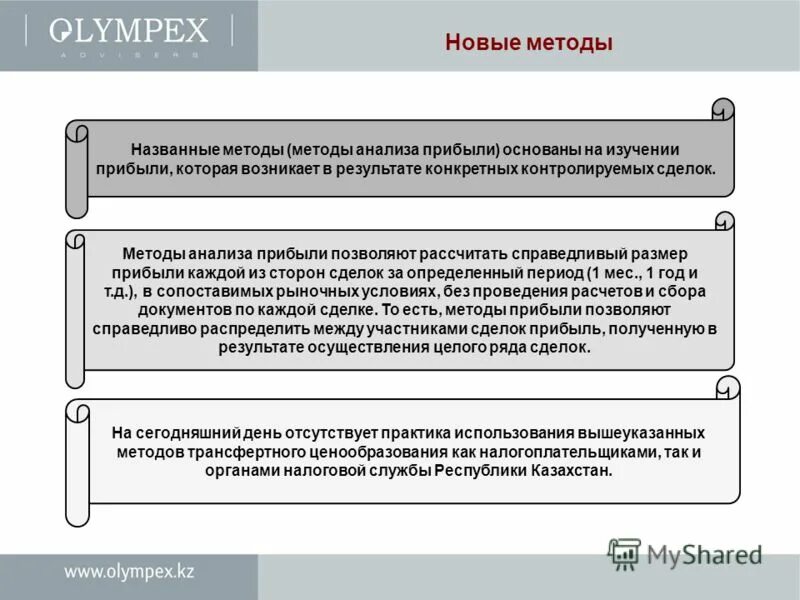 OLYMPEX
ADVISERS

Новые методы

Названные методы (методы анализа прибыли) основаны на изучении прибыли, которая возникает в результате конкретных контролируемых сделок.

Методы анализа прибыли позволяют рассчитать справедливый размер прибыли каждой из сторон сделок за определенный период (1 мес., 1 год и т.д.), в сопоставимых рыночных условиях, без проведения расчетов и сбора документов по каждой сделке. То есть, методы прибыли позволяют справедливо распределить между участниками сделок прибыль, полученную в результате осуществления целого ряда сделок.

На сегодняшний день отсутствует практика использования вышеуказанных методов трансфертного ценообразования как налогоплательщиками, так и органами налоговой службы Республики Казахстан.

www.olympex.kz

MyShared